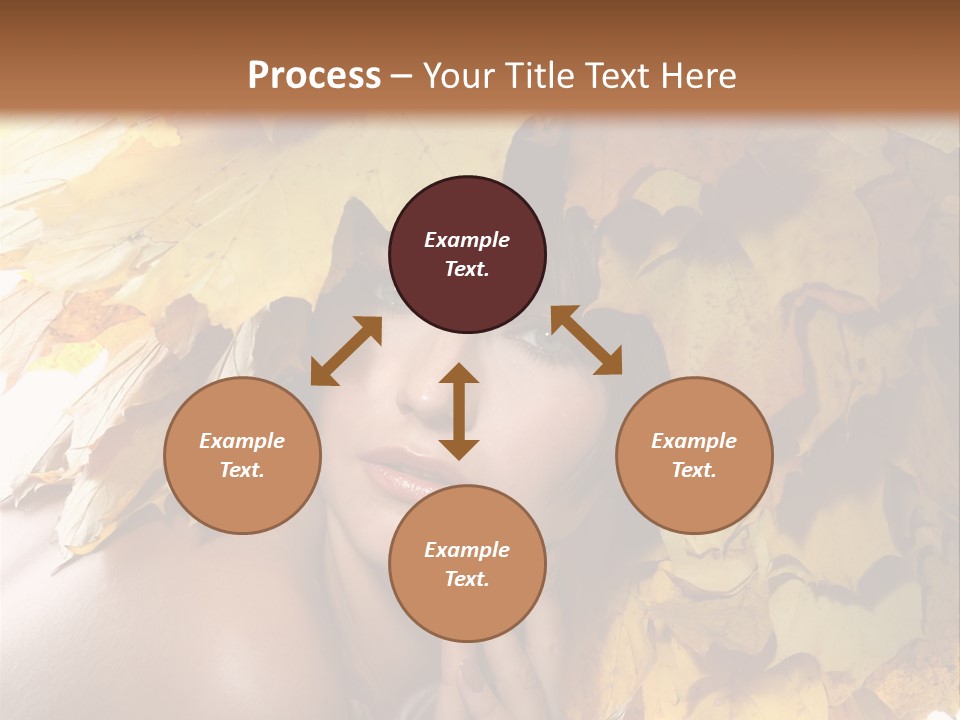 Process – Your Title Text Here

Example Text.

Example Text.

Example Text.

Example Text.